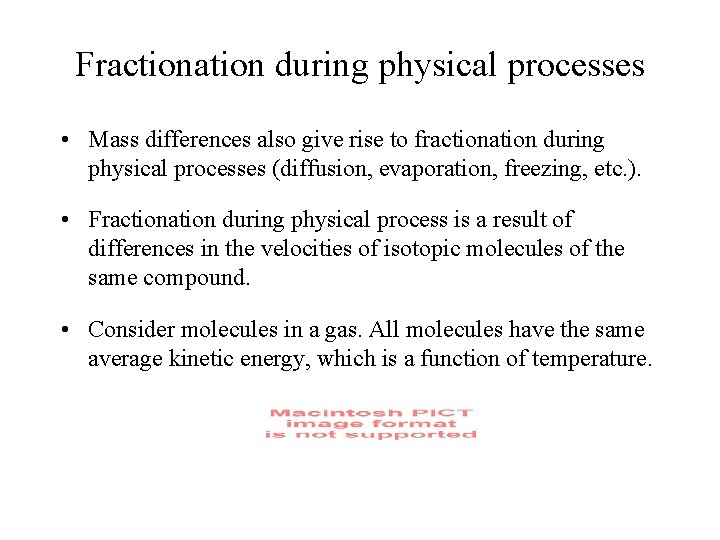 Fractionation during physical processes

• Mass differences also give rise to fractionation during physical processes (diffusion, evaporation, freezing, etc.).

• Fractionation during physical process is a result of differences in the velocities of isotopic molecules of the same compound.

• Consider molecules in a gas. All molecules have the same average kinetic energy, which is a function of temperature.

Macintosh PICT
image format
is not supported